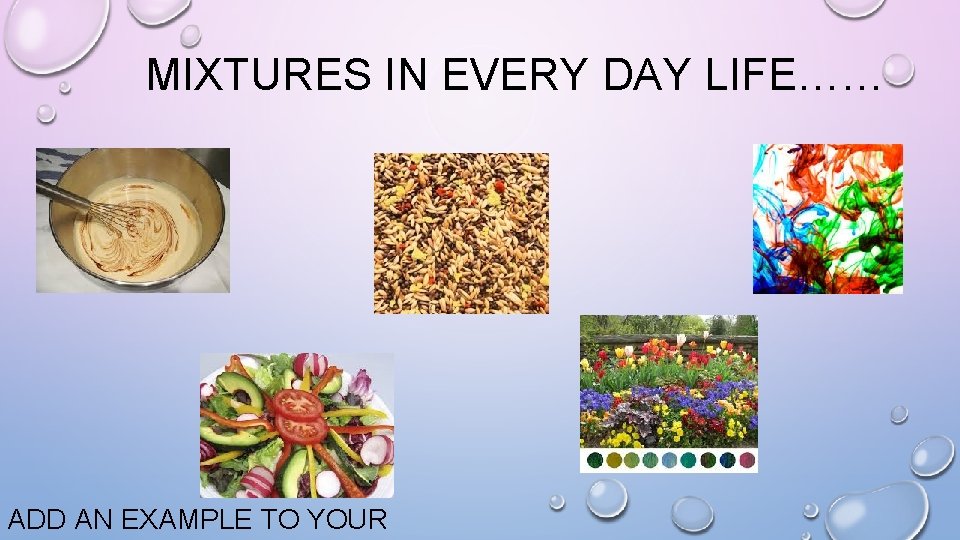 MIXTURES IN EVERY DAY LIFE……

ADD AN EXAMPLE TO YOUR